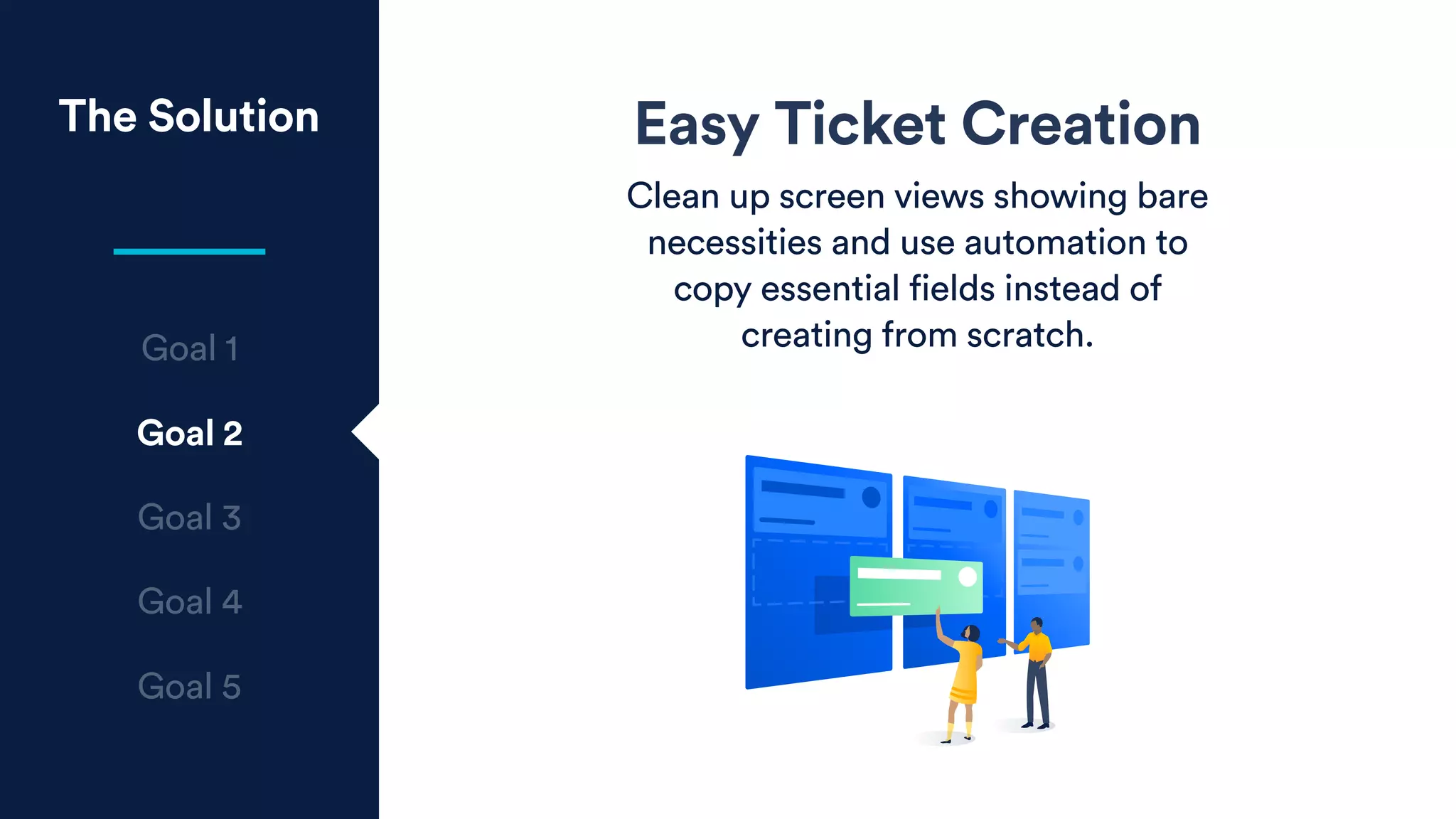 The Solution

Goal 1

Goal 2

Goal 3

Goal 4

Goal 5

Easy Ticket Creation

Clean up screen views showing bare necessities and use automation to copy essential fields instead of creating from scratch.